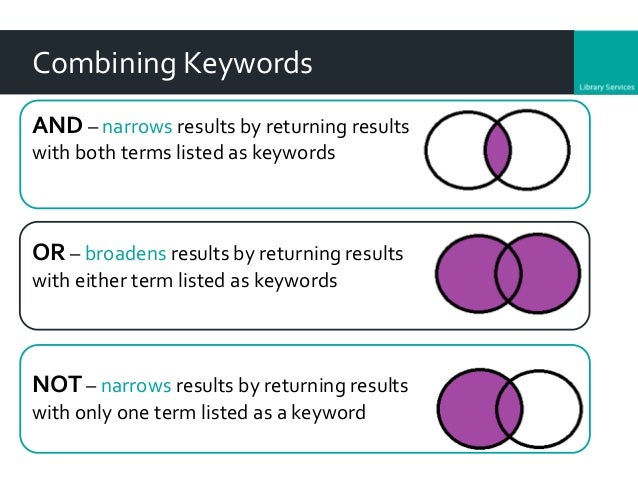 Combining Keywords

Library Services

AND – narrows results by returning results with both terms listed as keywords

OR – broadens results by returning results with either term listed as keywords

NOT – narrows results by returning results with only one term listed as a keyword